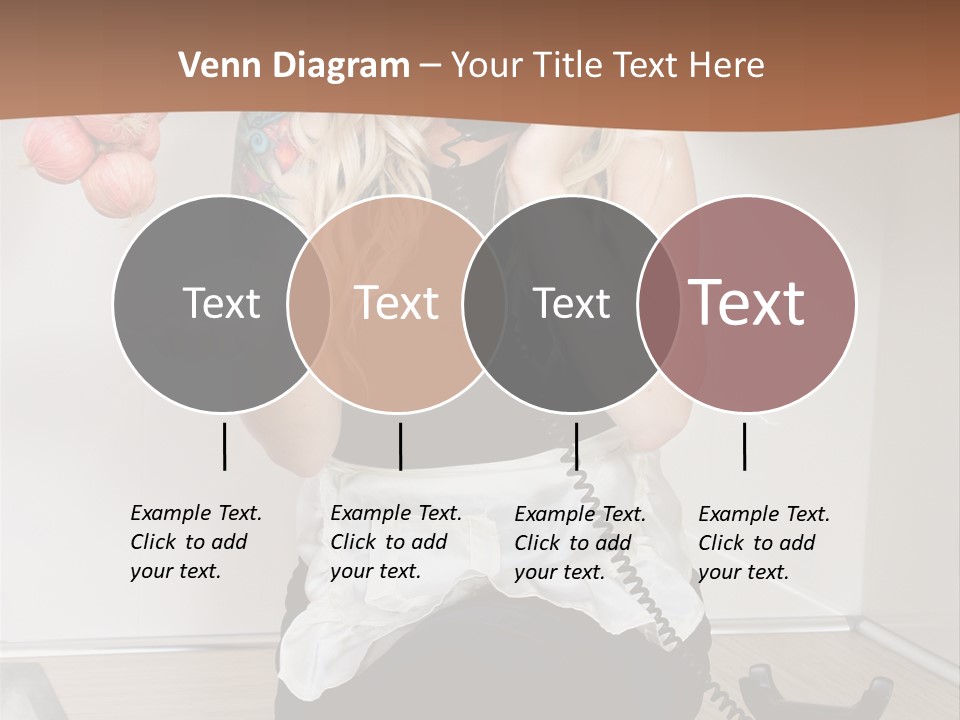 Venn Diagram – Your Title Text Here

Text

Text

Text

Text

Example Text. Click to add your text.

Example Text. Click to add your text.

Example Text. Click to add your text.

Example Text. Click to add your text.